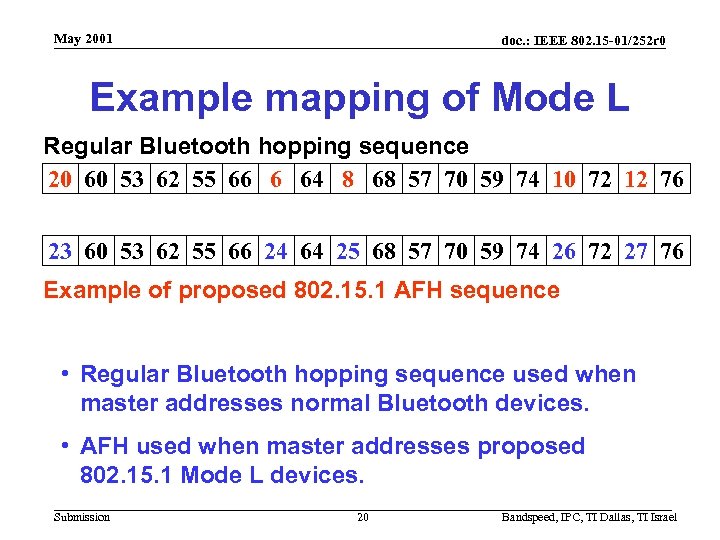 May 2001

doc.: IEEE 802.15-01/252r0

Example mapping of Mode L

Regular Bluetooth hopping sequence

| 20 | 60 | 53 | 62 | 55 | 66 | 6 | 64 | 8 | 68 | 57 | 70 | 59 | 74 | 10 | 72 | 12 | 76 |
|---|---|---|---|---|---|---|---|---|---|---|---|---|---|---|---|---|---|

| 23 | 60 | 53 | 62 | 55 | 66 | 24 | 64 | 25 | 68 | 57 | 70 | 59 | 74 | 26 | 72 | 27 | 76 |
|---|---|---|---|---|---|---|---|---|---|---|---|---|---|---|---|---|---|

Example of proposed 802.15.1 AFH sequence

• Regular Bluetooth hopping sequence used when master addresses normal Bluetooth devices.

• AFH used when master addresses proposed 802.15.1 Mode L devices.

Submission

20

Bandspeed, IPC, TI Dallas, TI Israel